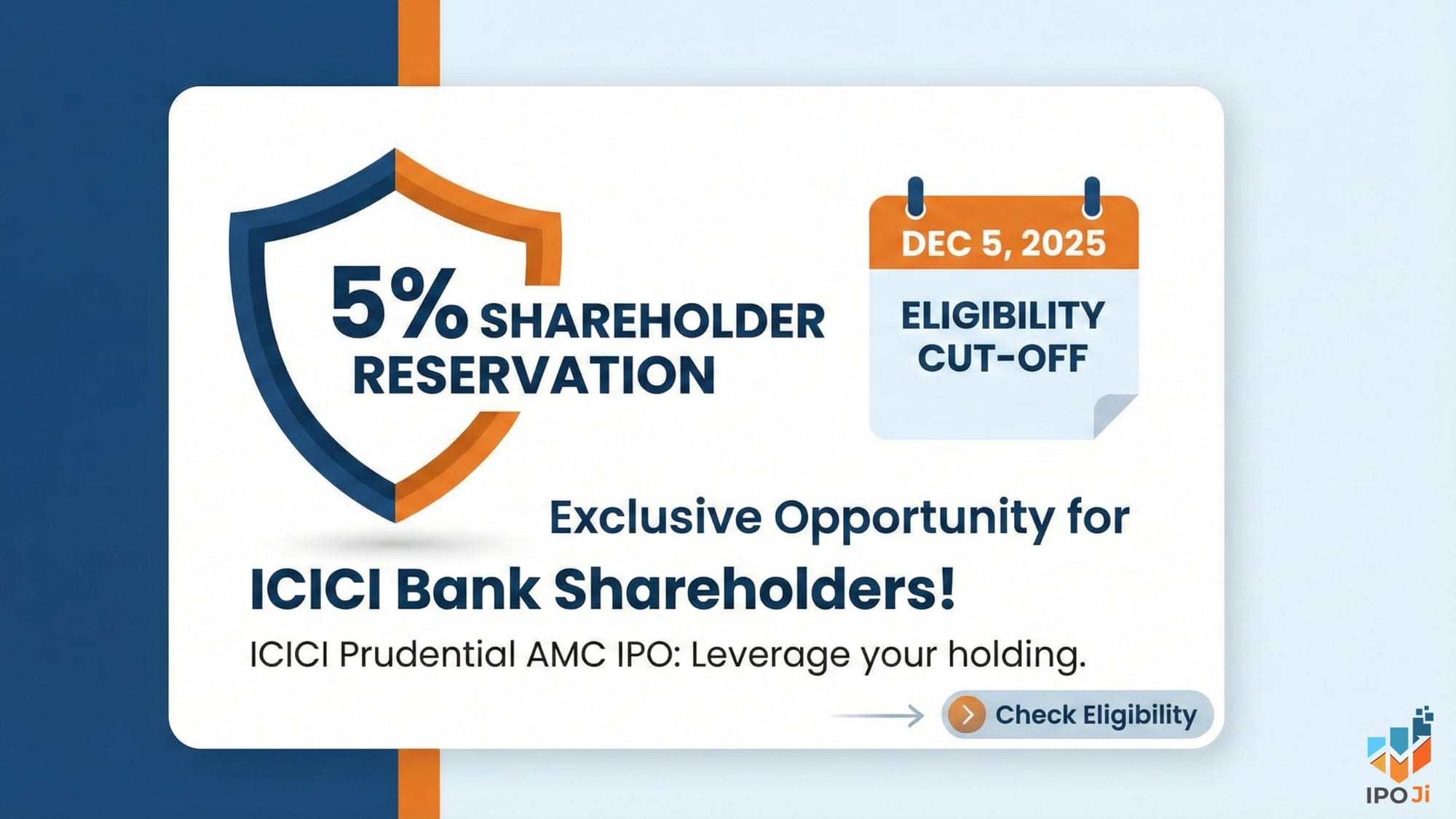 5% SHAREHOLDER RESERVATION

DEC 5, 2025

ELIGIBILITY CUT-OFF

Exclusive Opportunity for

ICICI Bank Shareholders!

ICICI Prudential AMC IPO: Leverage your holding.

Check Eligibility

IPO Ji